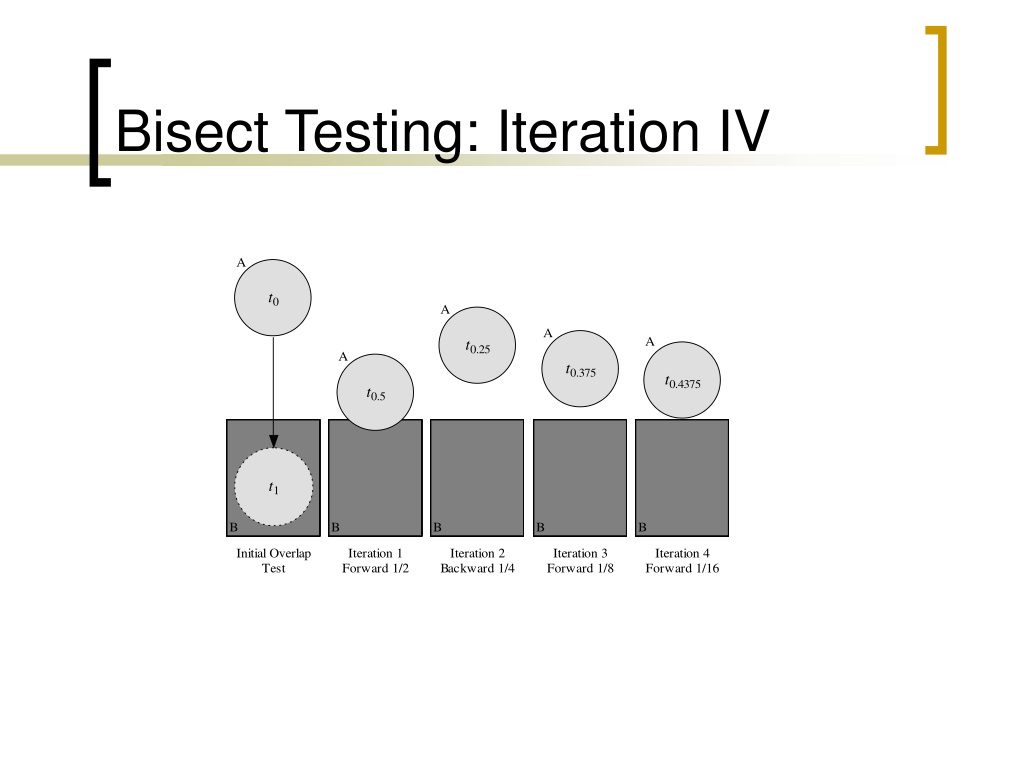 Bisect Testing: Iteration IV

A
$t_0$
$t_1$
B
Initial Overlap Test

A
$t_{0.5}$
B
Iteration 1 Forward 1/2

A
$t_{0.25}$
B
Iteration 2 Backward 1/4

A
$t_{0.375}$
B
Iteration 3 Forward 1/8

A
$t_{0.4375}$
B
Iteration 4 Forward 1/16